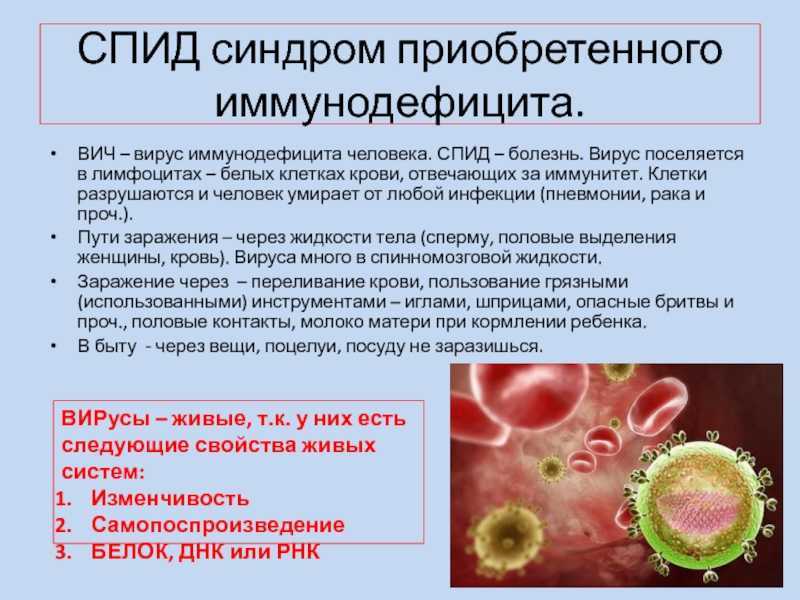 СПИД синдром приобретенного иммунодефицита.

• ВИЧ – вирус иммунодефицита человека. СПИД – болезнь. Вирус поселяется в лимфоцитах – белых клетках крови, отвечающих за иммунитет. Клетки разрушаются и человек умирает от любой инфекции (пневмонии, рака и проч.).
• Пути заражения – через жидкости тела (сперму, половые выделения женщины, кровь). Вируса много в спинномозговой жидкости.
• Заражение через – переливание крови, пользование грязными (использованными) инструментами – иглами, шприцами, опасные бритвы и проч., половые контакты, молоко матери при кормлении ребенка.
• В быту - через вещи, поцелуи, посуду не заразишься.

ВИРусы – живые, т.к. у них есть следующие свойства живых систем:
1. Изменчивость
2. Самопоспроизведение
3. БЕЛОК, ДНК или РНК